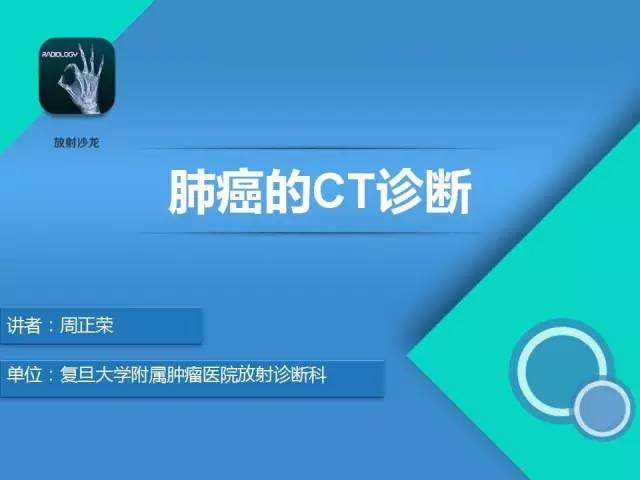 RADIOLOGY

放射沙龙

肺癌的CT诊断

讲者：周正荣

单位：复旦大学附属肿瘤医院放射诊断科